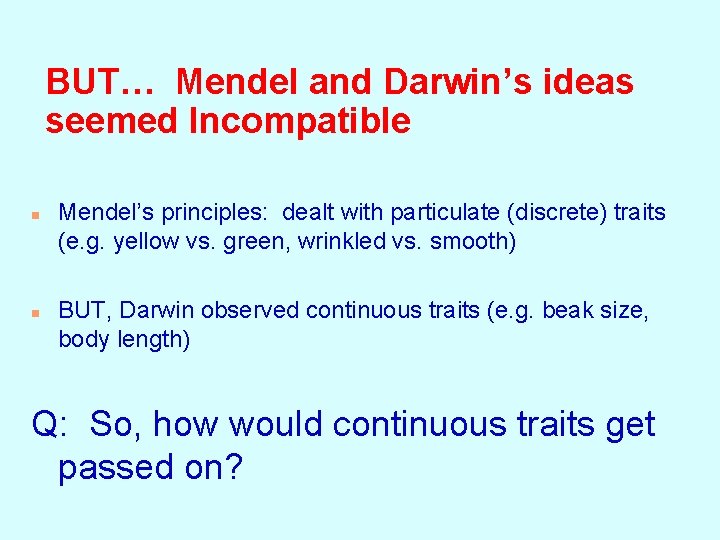 BUT… Mendel and Darwin's ideas seemed Incompatible

Mendel's principles: dealt with particulate (discrete) traits (e.g. yellow vs. green, wrinkled vs. smooth)

BUT, Darwin observed continuous traits (e.g. beak size, body length)

Q: So, how would continuous traits get passed on?